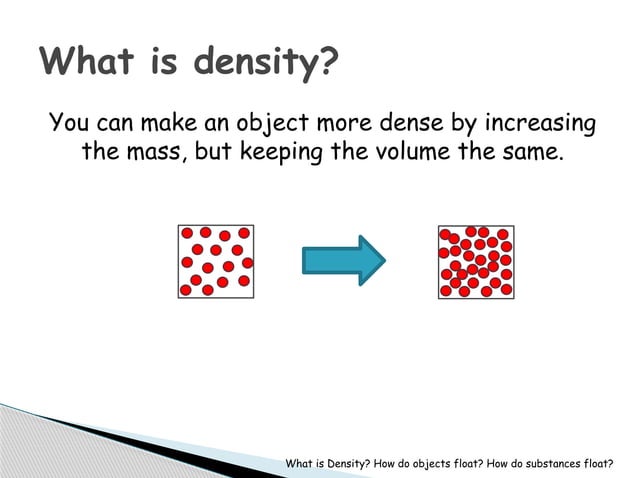 What is density?

You can make an object more dense by increasing the mass, but keeping the volume the same.

What is Density? How do objects float? How do substances float?